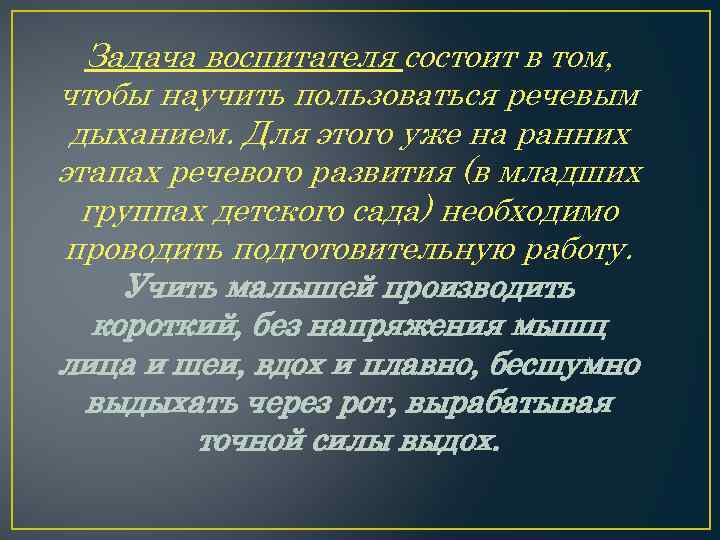 Задача воспитателя состоит в том, чтобы научить пользоваться речевым дыханием. Для этого уже на ранних этапах речевого развития (в младших группах детского сада) необходимо проводить подготовительную работу. Учить малышей производить короткий, без напряжения мышц лица и шеи, вдох и плавно, бесшумно выдыхать через рот, вырабатывая точной силы выдох.